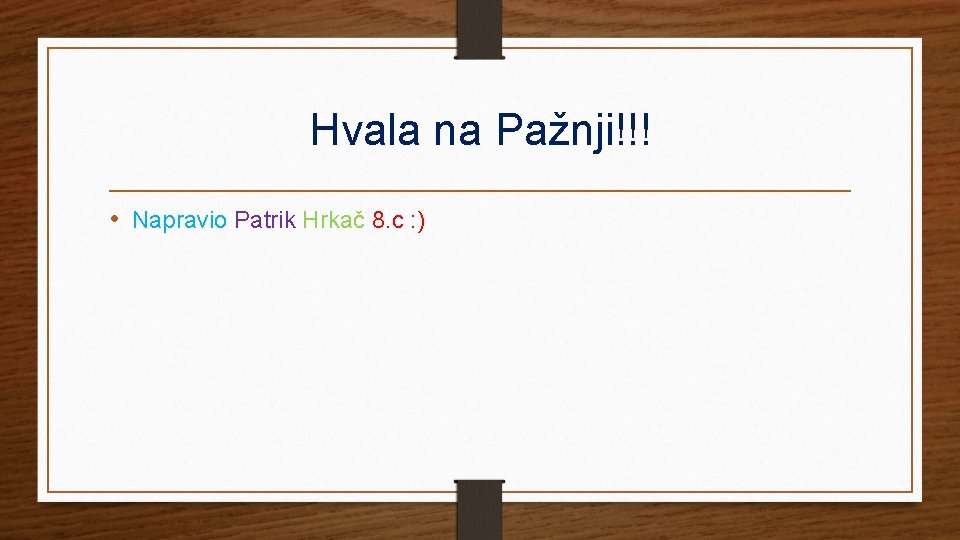 Hvala na Pažnji!!!

• Napravio Patrik Hrkač 8.c :)